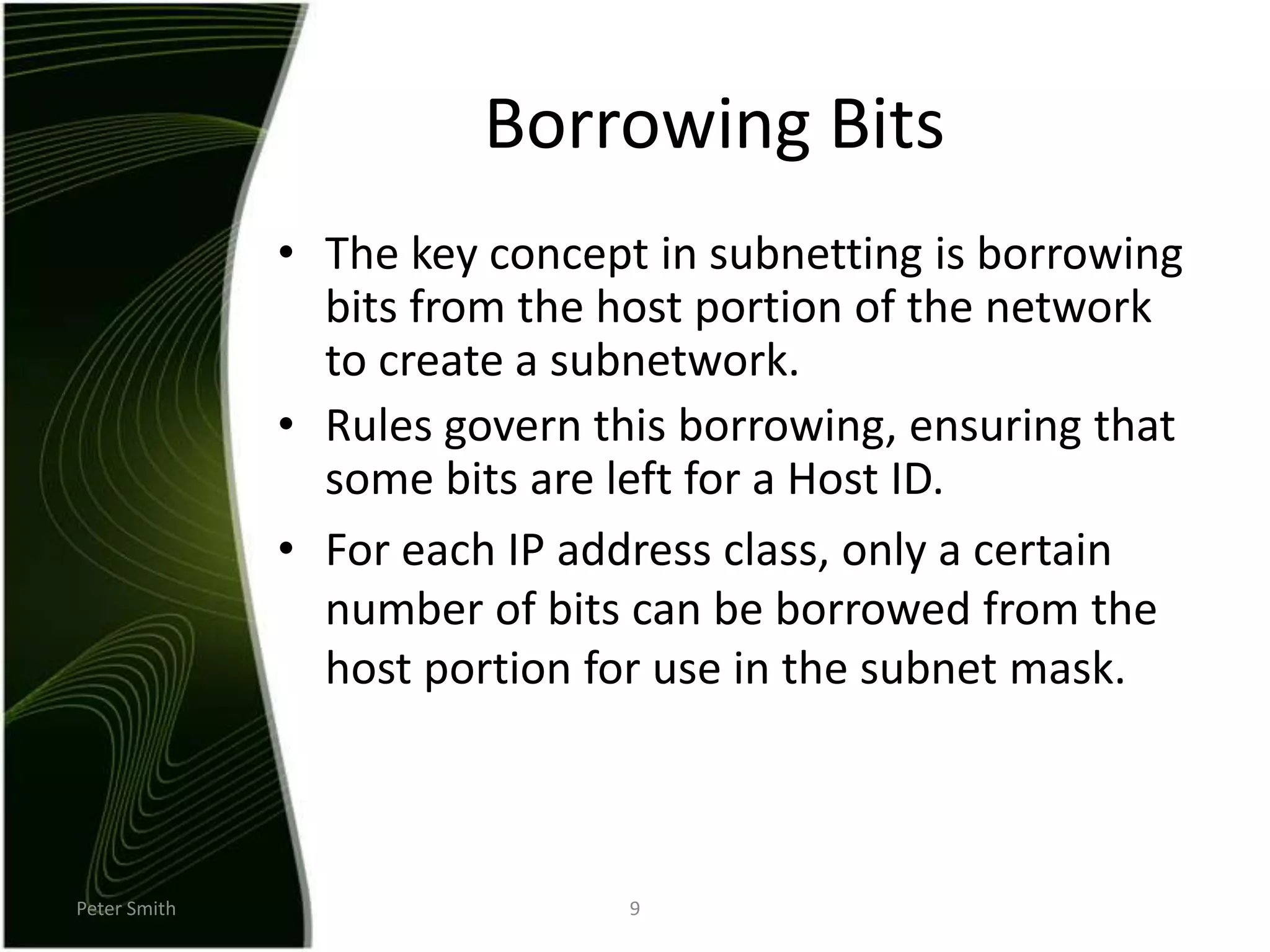 Borrowing Bits

• The key concept in subnetting is borrowing bits from the host portion of the network to create a subnetwork.

• Rules govern this borrowing, ensuring that some bits are left for a Host ID.

• For each IP address class, only a certain number of bits can be borrowed from the host portion for use in the subnet mask.

Peter Smith

9